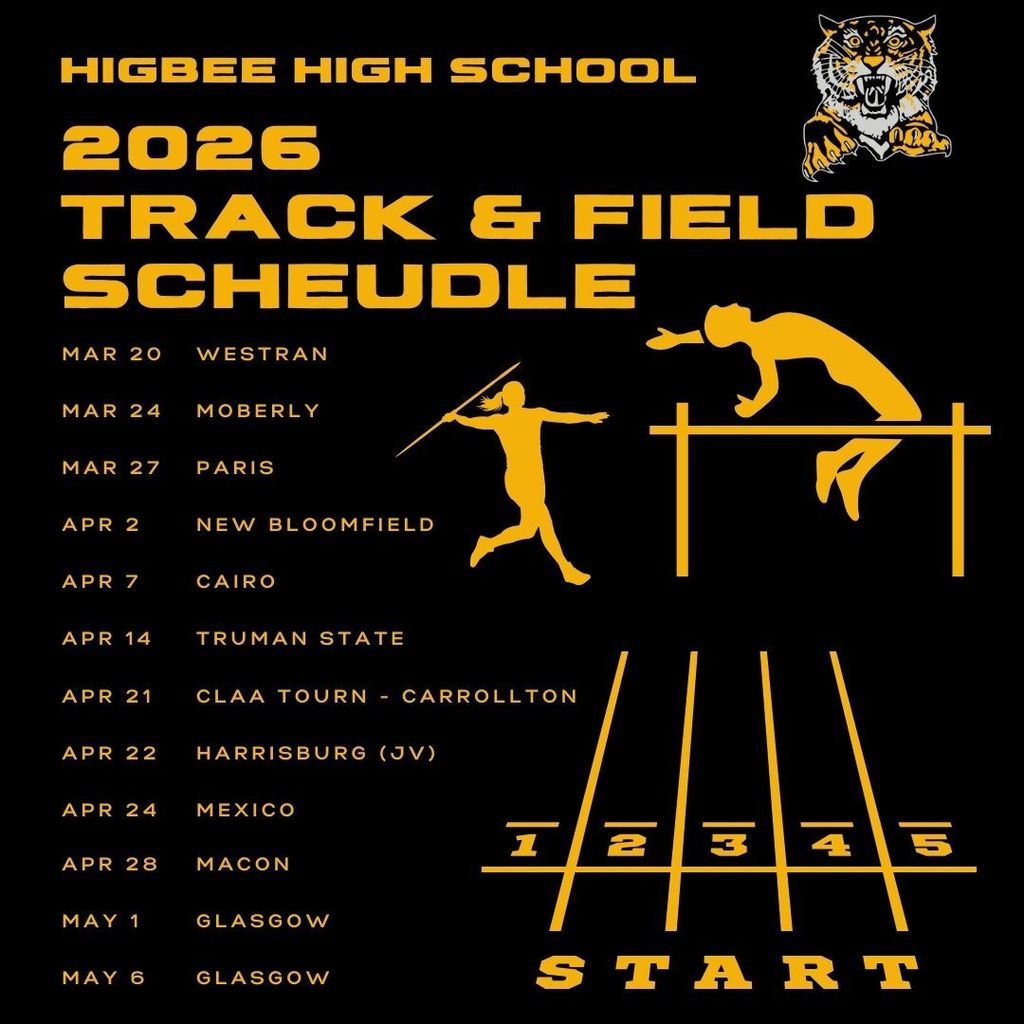 HIGBEE HIGH SCHOOL

2026 TRACK & FIELD SCHEUDLE

MAR 20 WESTRAN
MAR 24 MOBERLY
MAR 27 PARIS
APR 2 NEW BLOOMFIELD
APR 7 CAIRO
APR 14 TRUMAN STATE
APR 21 CLAA TOURN - CARROLLTON
APR 22 HARRISBURG (JV)
APR 24 MEXICO
APR 28 MACON
MAY 1 GLASGOW
MAY 6 GLASGOW

1 2 3 4 5

START